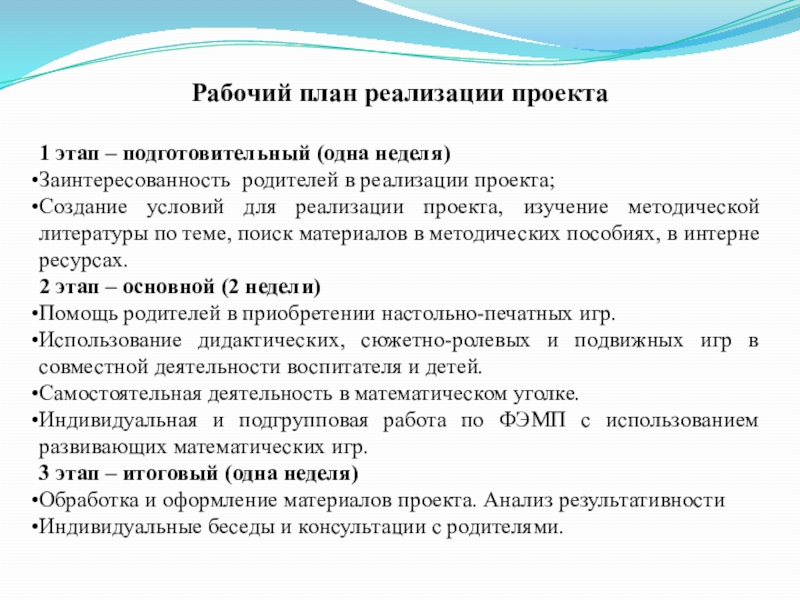 Рабочий план реализации проекта

1 этап – подготовительный (одна неделя)

•Заинтересованность родителей в реализации проекта;

•Создание условий для реализации проекта, изучение методической литературы по теме, поиск материалов в методических пособиях, в интерне ресурсах.

2 этап – основной (2 недели)

•Помощь родителей в приобретении настольно-печатных игр.

•Использование дидактических, сюжетно-ролевых и подвижных игр в совместной деятельности воспитателя и детей.

•Самостоятельная деятельность в математическом уголке.

•Индивидуальная и подгрупповая работа по ФЭМП с использованием развивающих математических игр.

3 этап – итоговый (одна неделя)

•Обработка и оформление материалов проекта. Анализ результативности

•Индивидуальные беседы и консультации с родителями.